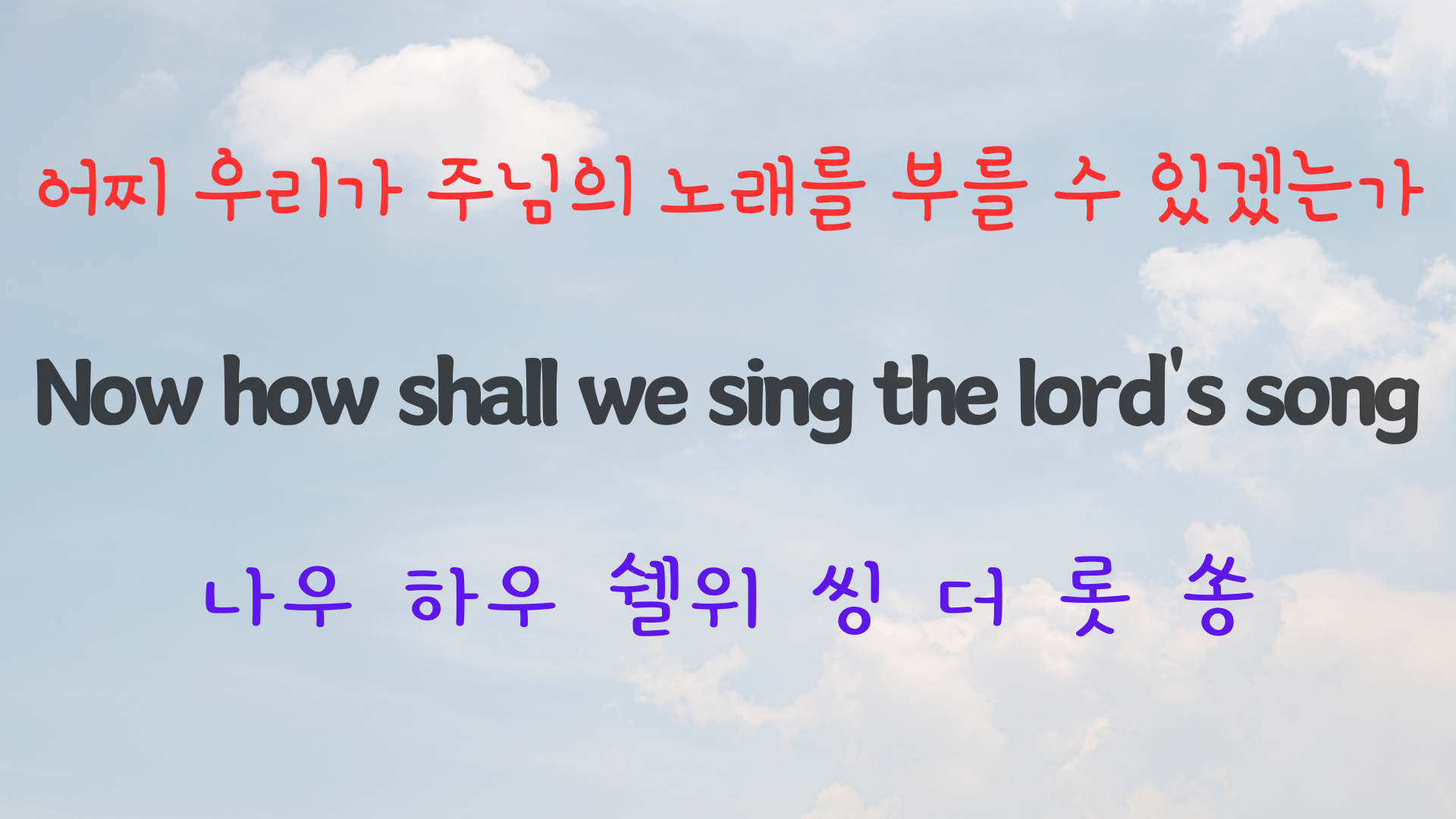 어찌 우리가 주님의 노래를 부를 수 있겠는가

Now how shall we sing the lord's song

나우 하우 쉘위 씽 더 롯 쏭